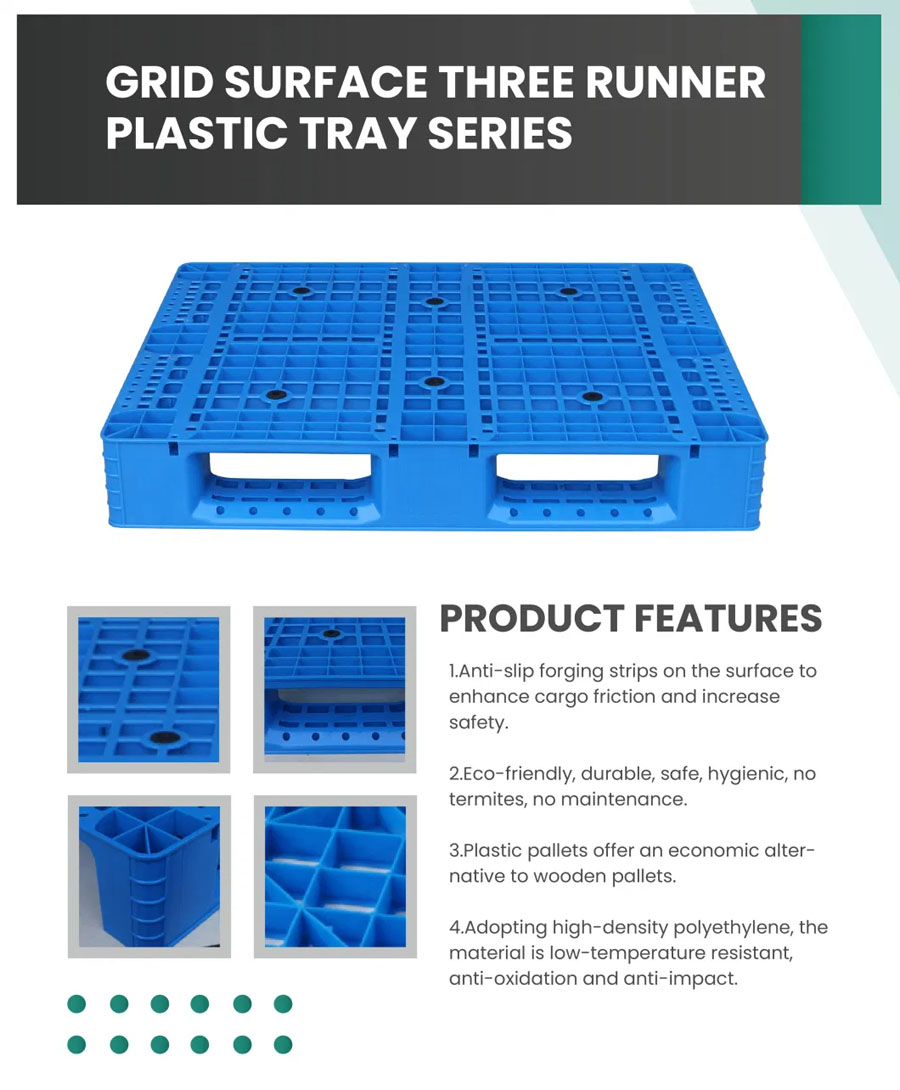 GRID SURFACE THREE RUNNER PLASTIC TRAY SERIES

PRODUCT FEATURES

1.Anti-slip forging strips on the surface to enhance cargo friction and increase safety.

2.Eco-friendly, durable, safe, hygienic, no termites, no maintenance.

3.Plastic pallets offer an economic alternative to wooden pallets.

4.Adopting high-density polyethylene, the material is low-temperature resistant, anti-oxidation and anti-impact.